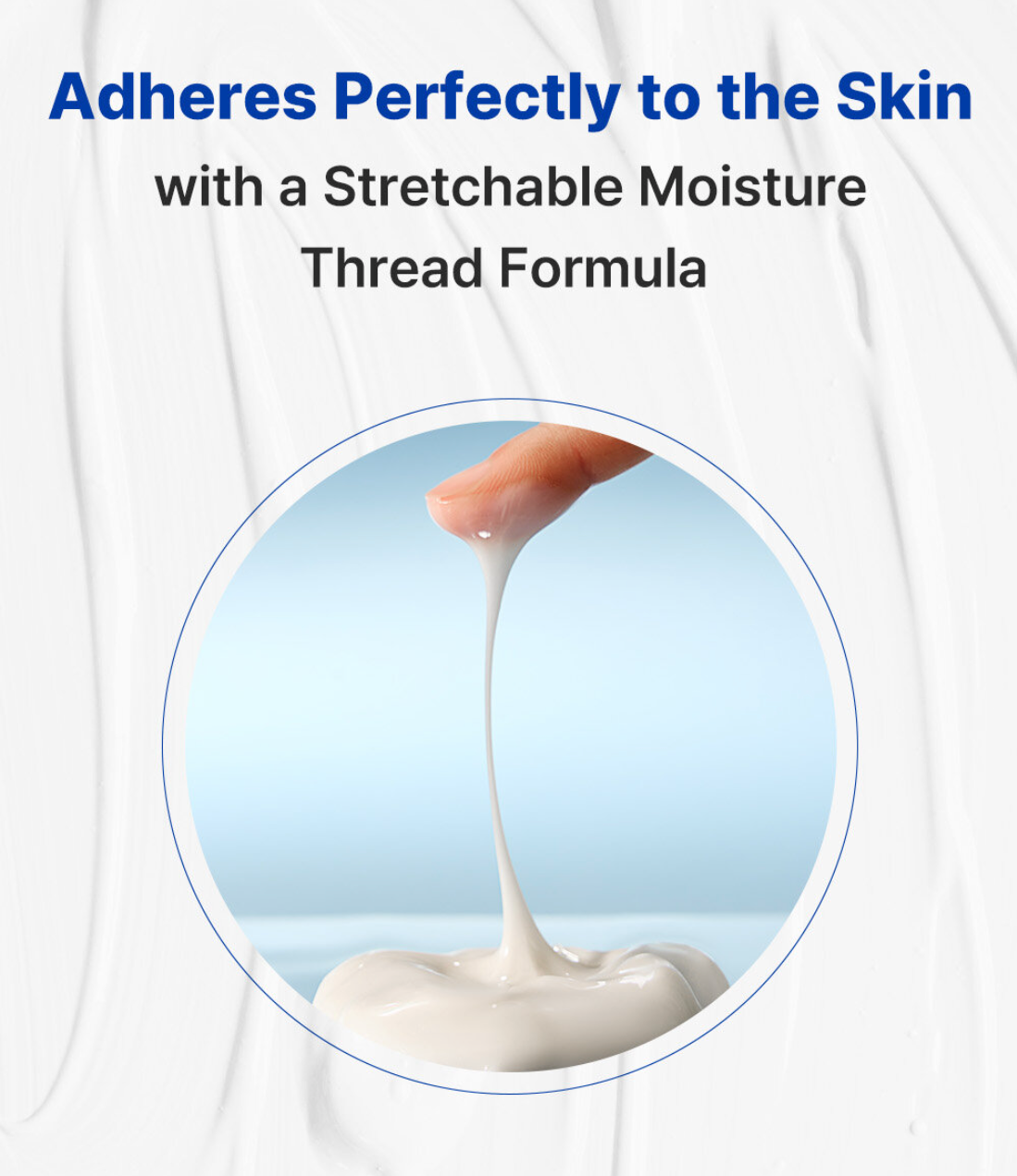 Adheres Perfectly to the Skin

with a Stretchable Moisture Thread Formula